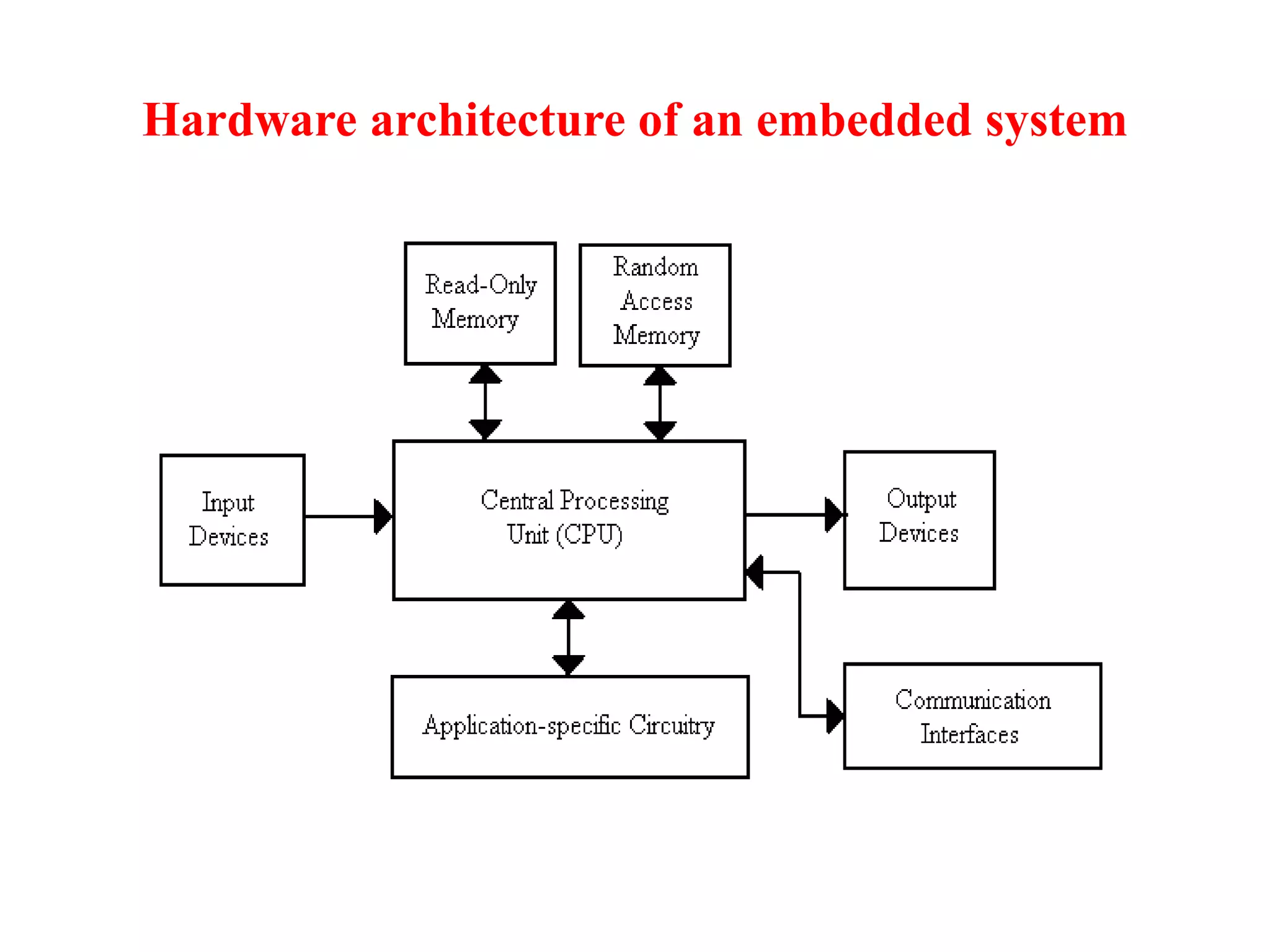 Hardware architecture of an embedded system

Read-Only Memory

Random Access Memory

Input Devices

Central Processing Unit (CPU)

Output Devices

Application-specific Circuitry

Communication Interfaces